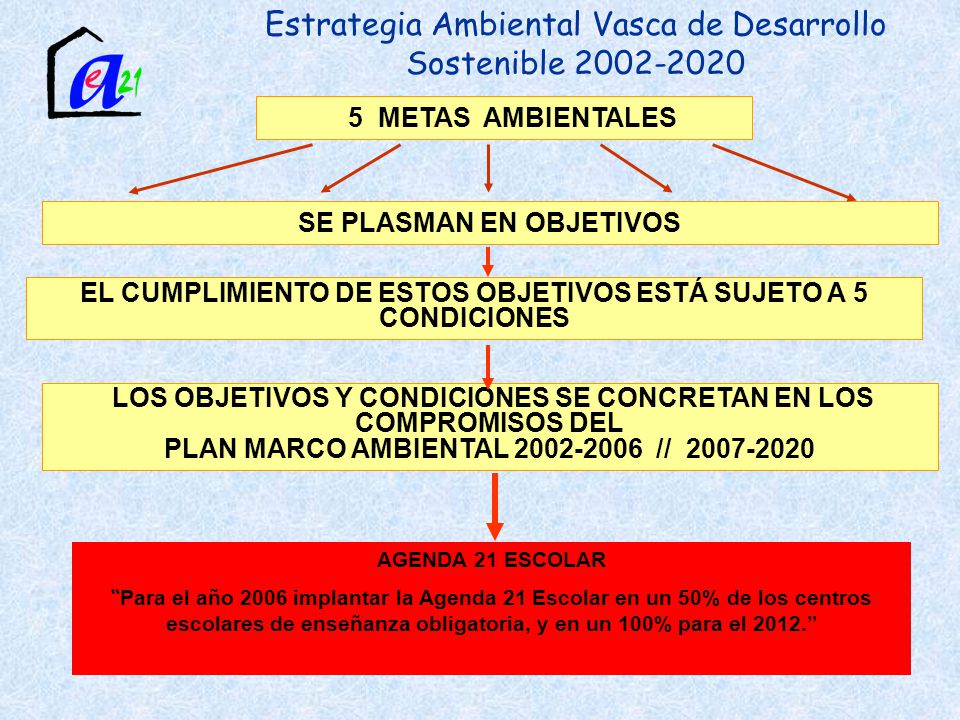 ea21

Estrategia Ambiental Vasca de Desarrollo Sostenible 2002-2020

5 METAS AMBIENTALES

SE PLASMAN EN OBJETIVOS

EL CUMPLIMIENTO DE ESTOS OBJETIVOS ESTÁ SUJETO A 5 CONDICIONES

LOS OBJETIVOS Y CONDICIONES SE CONCRETAN EN LOS COMPROMISOS DEL
PLAN MARCO AMBIENTAL 2002-2006 // 2007-2020

AGENDA 21 ESCOLAR

"Para el año 2006 implantar la Agenda 21 Escolar en un 50% de los centros escolares de enseñanza obligatoria, y en un 100% para el 2012."